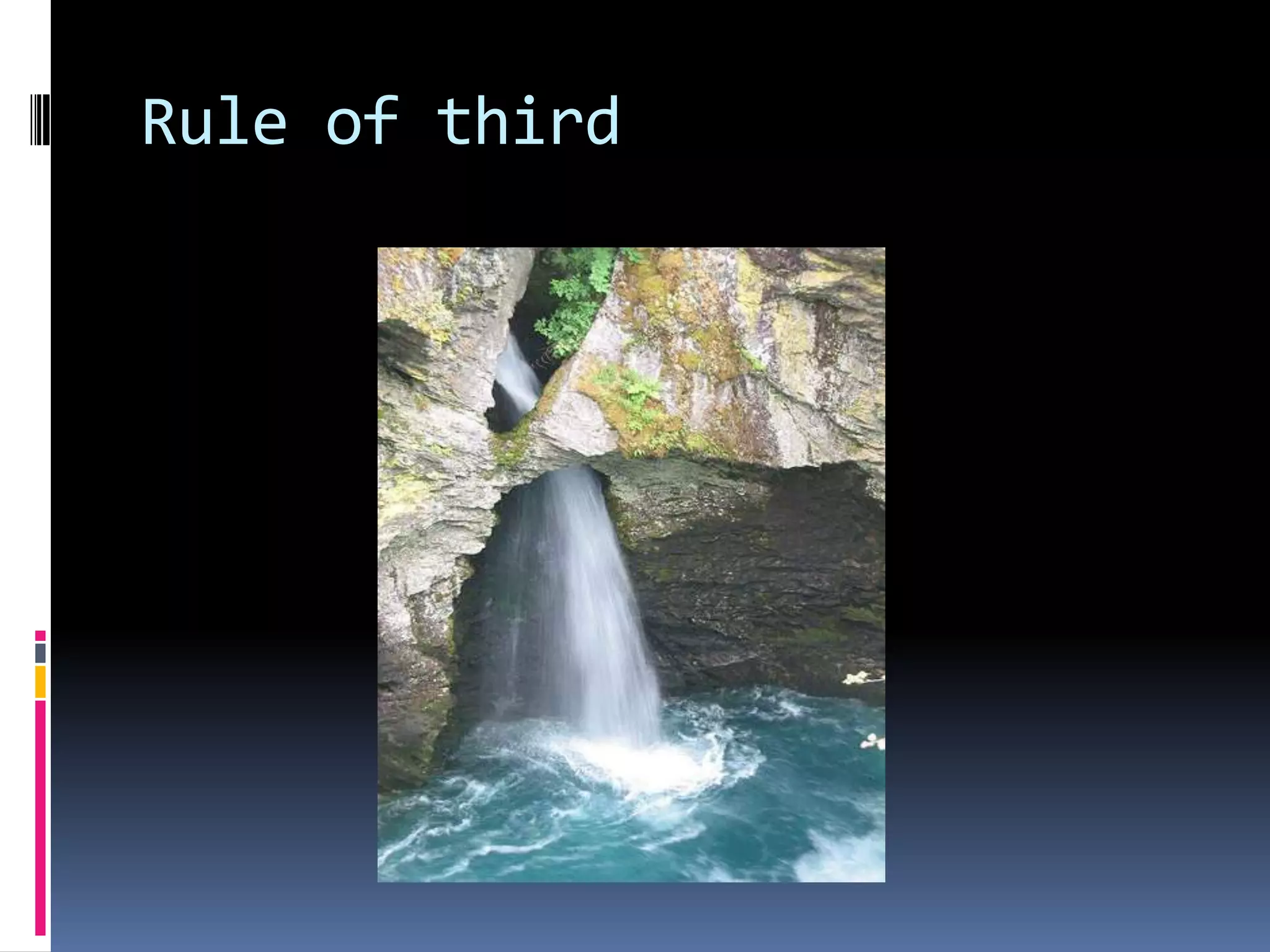 Rule of third